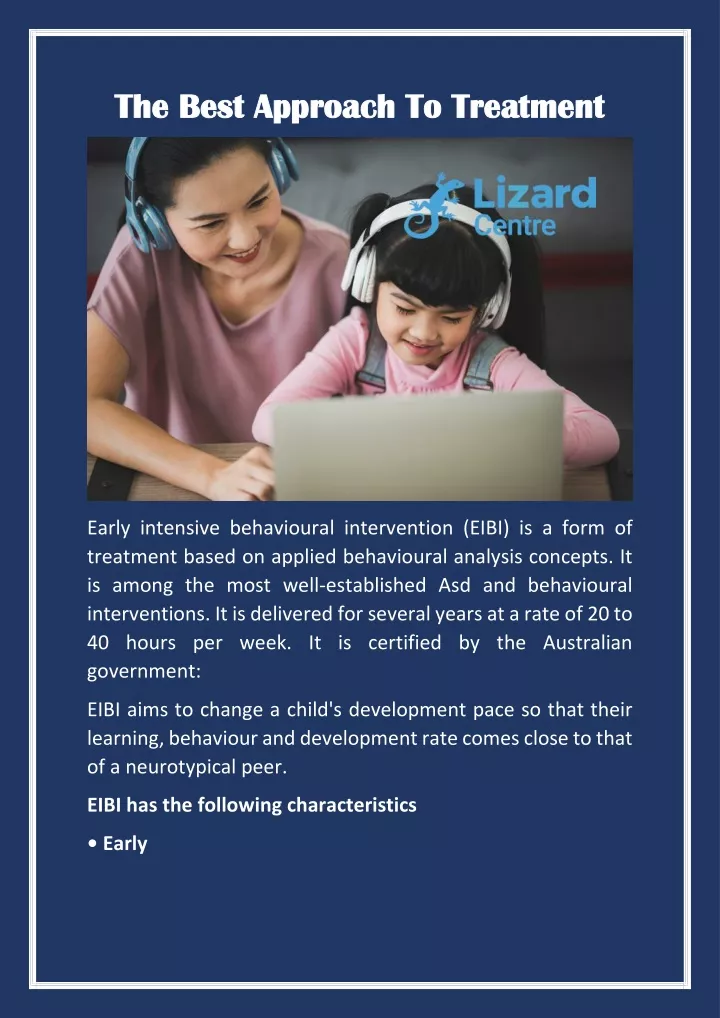 The Best Approach To Treatment

Lizard Centre

Early intensive behavioural intervention (EIBI) is a form of treatment based on applied behavioural analysis concepts. It is among the most well-established Asd and behavioural interventions. It is delivered for several years at a rate of 20 to 40 hours per week. It is certified by the Australian government:

EIBI aims to change a child's development pace so that their learning, behaviour and development rate comes close to that of a neurotypical peer.

EIBI has the following characteristics

• Early